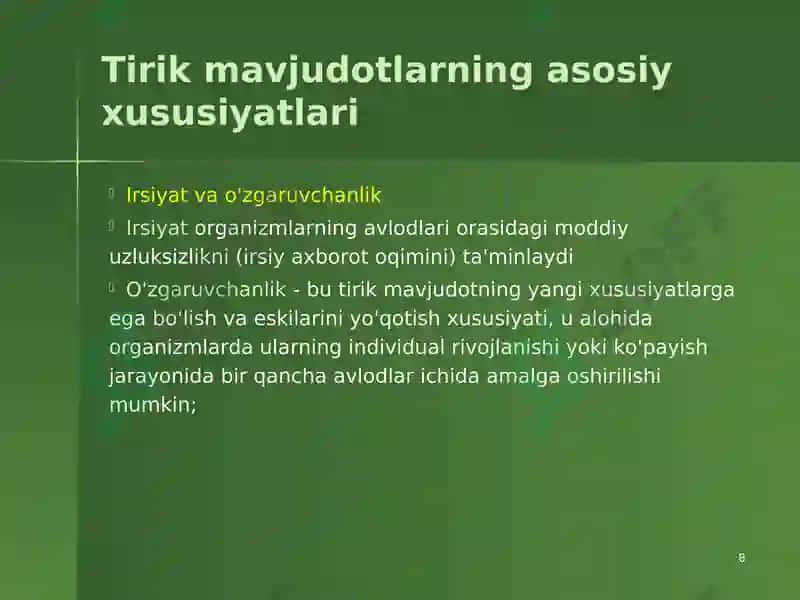 Tirik mavjudotlarning asosiy xususiyatlari

Irsiyat va o'zgaruvchanlik

Irsiyat organizmlarning avlodlari orasidagi moddiy uzluksizlikni (irsiy axborot oqimini) ta'minlaydi

O'zgaruvchanlik - bu tirik mavjudotning yangi xususiyatlarga ega bo'lish va eskilarini yo'qotish xususiyati, u alohida organizmlarda ularning individual rivojlanishi yoki ko'payish jarayonida bir qancha avlodlar ichida amalga oshirilishi mumkin;

8